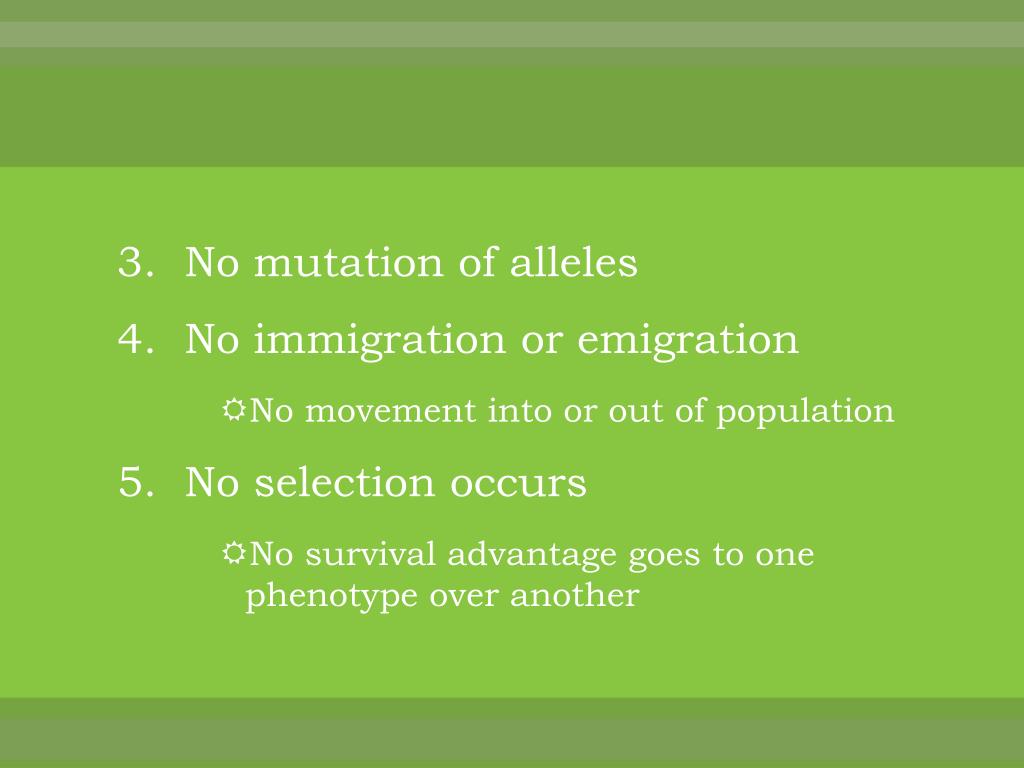 3. No mutation of alleles

4. No immigration or emigration

☼No movement into or out of population

5. No selection occurs

☼No survival advantage goes to one phenotype over another